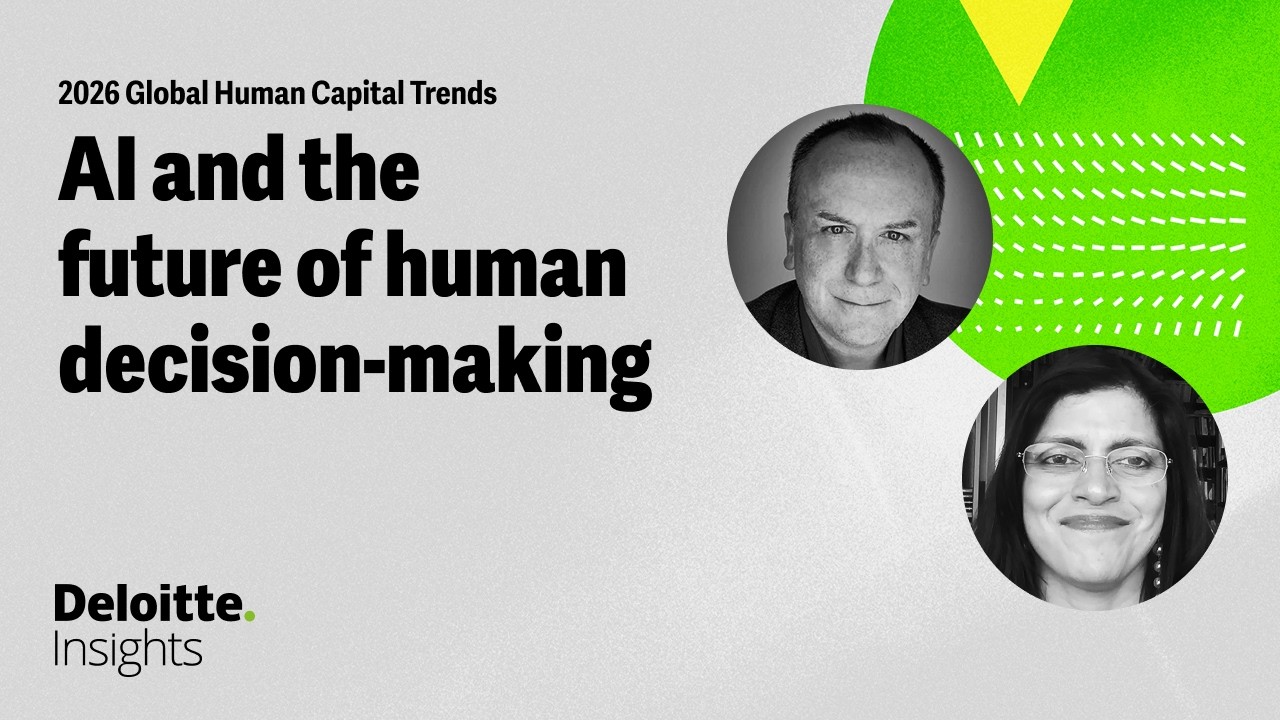 2026 Global Human Capital Trends

AI and the future of human decision-making

Deloitte.
Insights